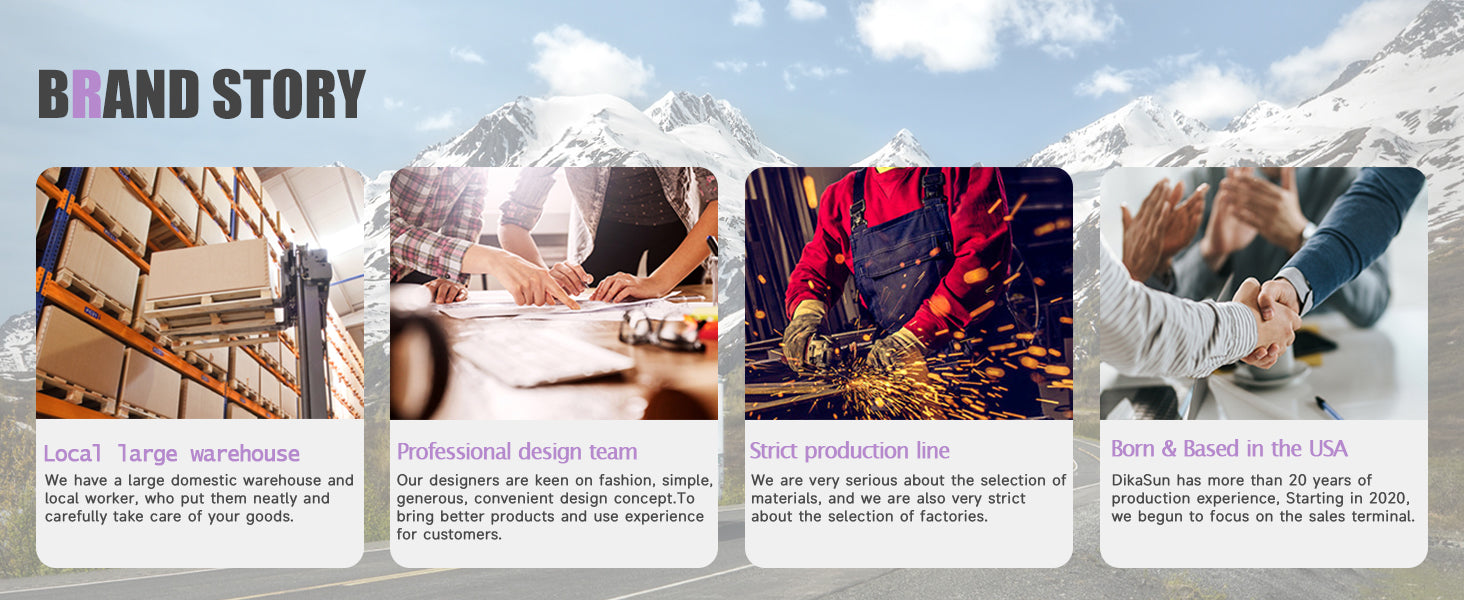 BRAND STORY

Local large warehouse
We have a large domestic warehouse and local worker, who put them neatly and carefully take care of your goods.

Professional design team
Our designers are keen on fashion, simple, generous, convenient design concept.To bring better products and use experience for customers.

Strict production line
We are very serious about the selection of materials, and we are also very strict about the selection of factories.

Born & Based in the USA
DikaSun has more than 20 years of production experience, Starting in 2020, we begun to focus on the sales terminal.